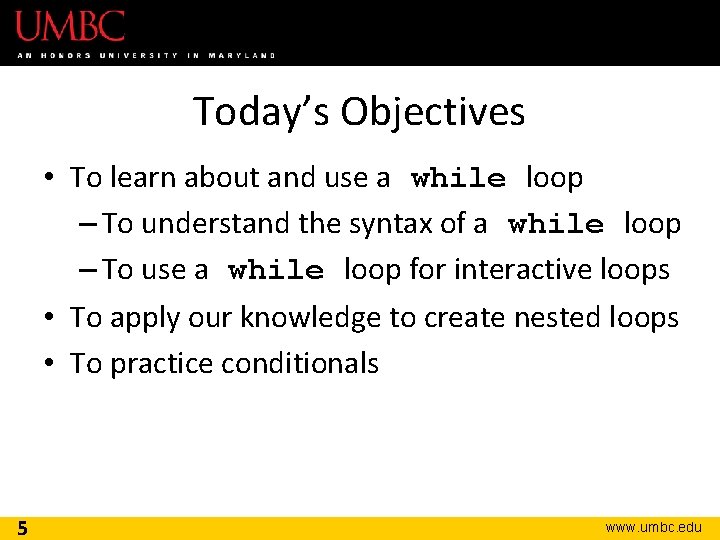 UMBC
AN HONORS UNIVERSITY IN MARYLAND

Today's Objectives

• To learn about and use a while loop
– To understand the syntax of a while loop
– To use a while loop for interactive loops
• To apply our knowledge to create nested loops
• To practice conditionals

5

www.umbc.edu